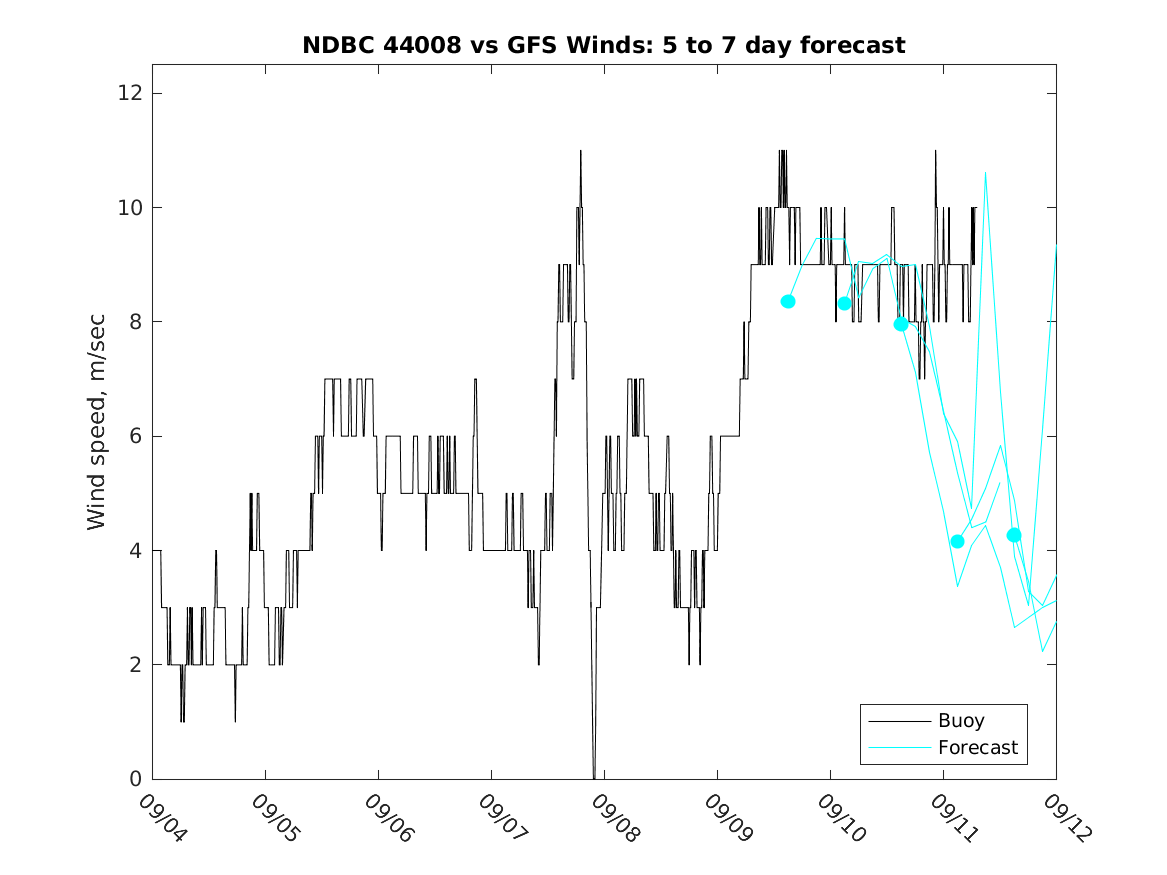 NDBC 44008 vs GFS Winds: 5 to 7 day forecast

Wind speed, m/sec

12
10
8
6
4
2
0

09/04
09/05
09/06
09/07
09/08
09/09
09/10
09/11
09/12

Buoy
Forecast